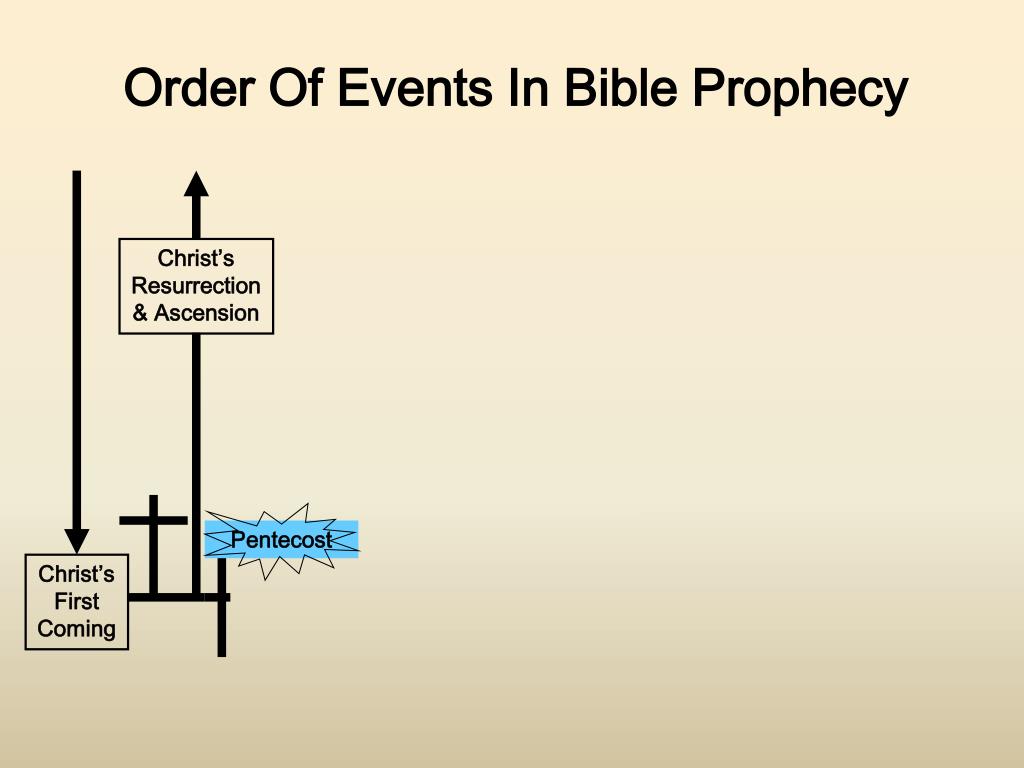 Order Of Events In Bible Prophecy

Christ's Resurrection & Ascension

Pentecost

Christ's First Coming